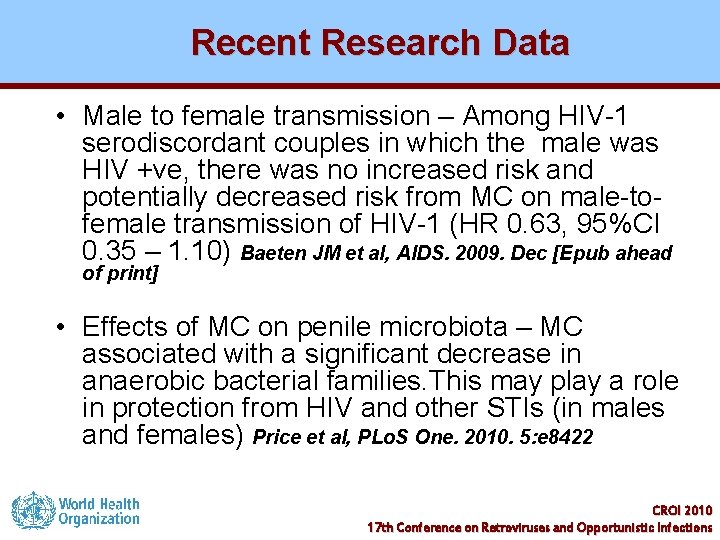 Recent Research Data

• Male to female transmission – Among HIV-1 serodiscordant couples in which the male was HIV +ve, there was no increased risk and potentially decreased risk from MC on male-to-female transmission of HIV-1 (HR 0.63, 95%CI 0.35 – 1.10) Baeten JM et al, AIDS. 2009. Dec [Epub ahead of print]

• Effects of MC on penile microbiota – MC associated with a significant decrease in anaerobic bacterial families.This may play a role in protection from HIV and other STIs (in males and females) Price et al, PLoS One. 2010. 5:e8422

World Health Organization

CROI 2010
17th Conference on Retroviruses and Opportunistic Infections